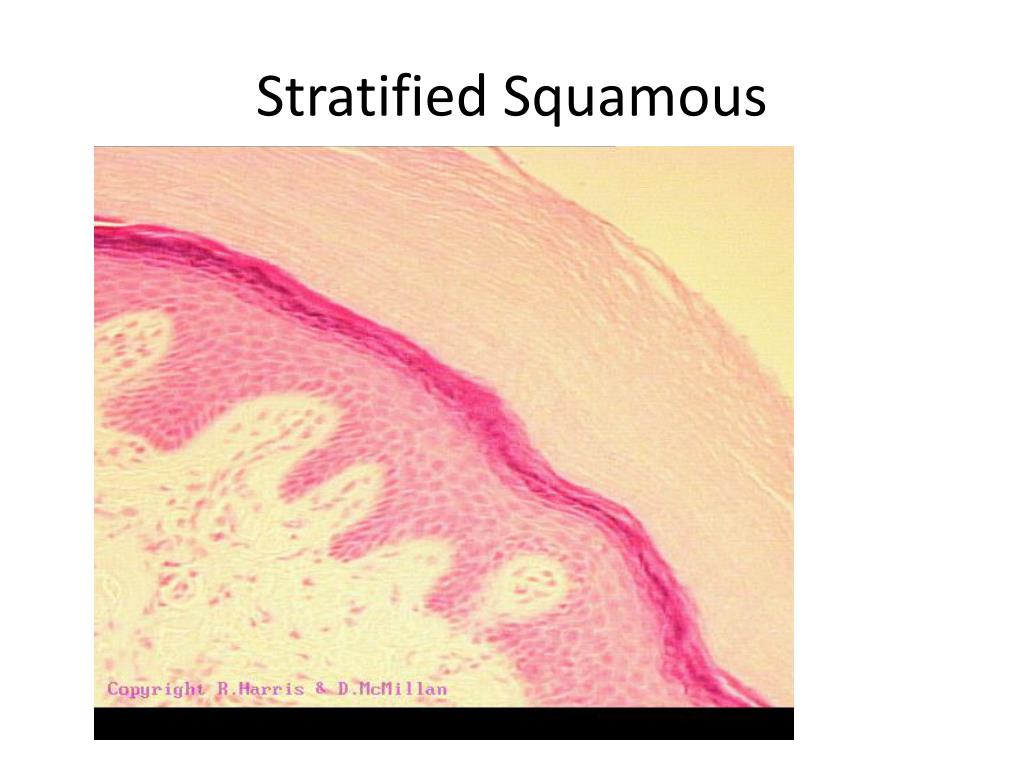 Stratified Squamous

Copyright R.Harris & D.McMillan